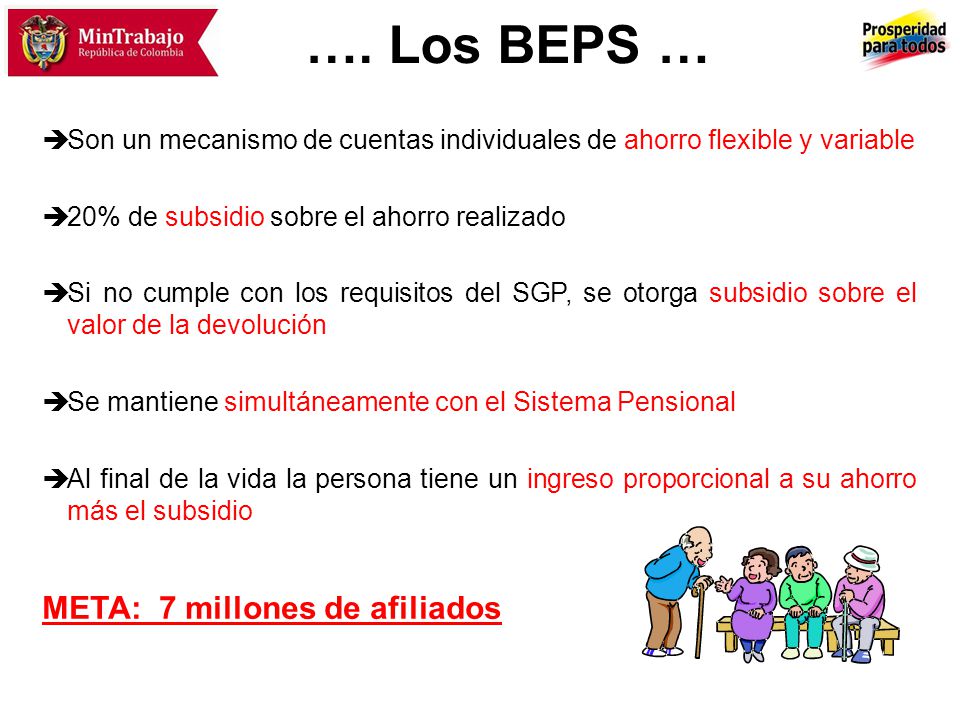 MinTrabajo
República de Colombia

…. Los BEPS …

Prosperidad para todos

➔Son un mecanismo de cuentas individuales de ahorro flexible y variable

➔20% de subsidio sobre el ahorro realizado

➔Si no cumple con los requisitos del SGP, se otorga subsidio sobre el valor de la devolución

➔Se mantiene simultáneamente con el Sistema Pensional

➔Al final de la vida la persona tiene un ingreso proporcional a su ahorro más el subsidio

META: 7 millones de afiliados